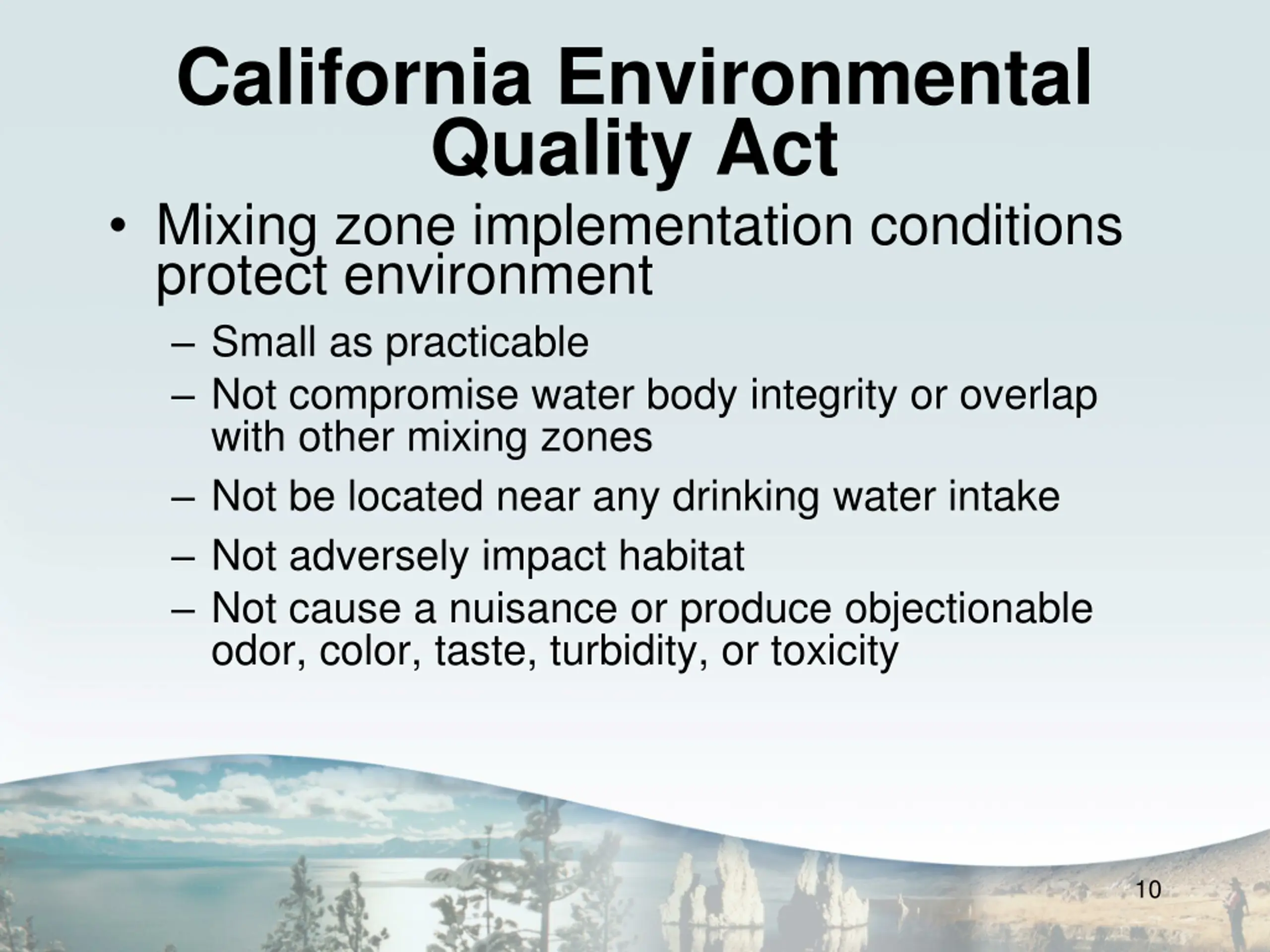 California Environmental Quality Act

• Mixing zone implementation conditions protect environment
  – Small as practicable
  – Not compromise water body integrity or overlap with other mixing zones
  – Not be located near any drinking water intake
  – Not adversely impact habitat
  – Not cause a nuisance or produce objectionable odor, color, taste, turbidity, or toxicity

10